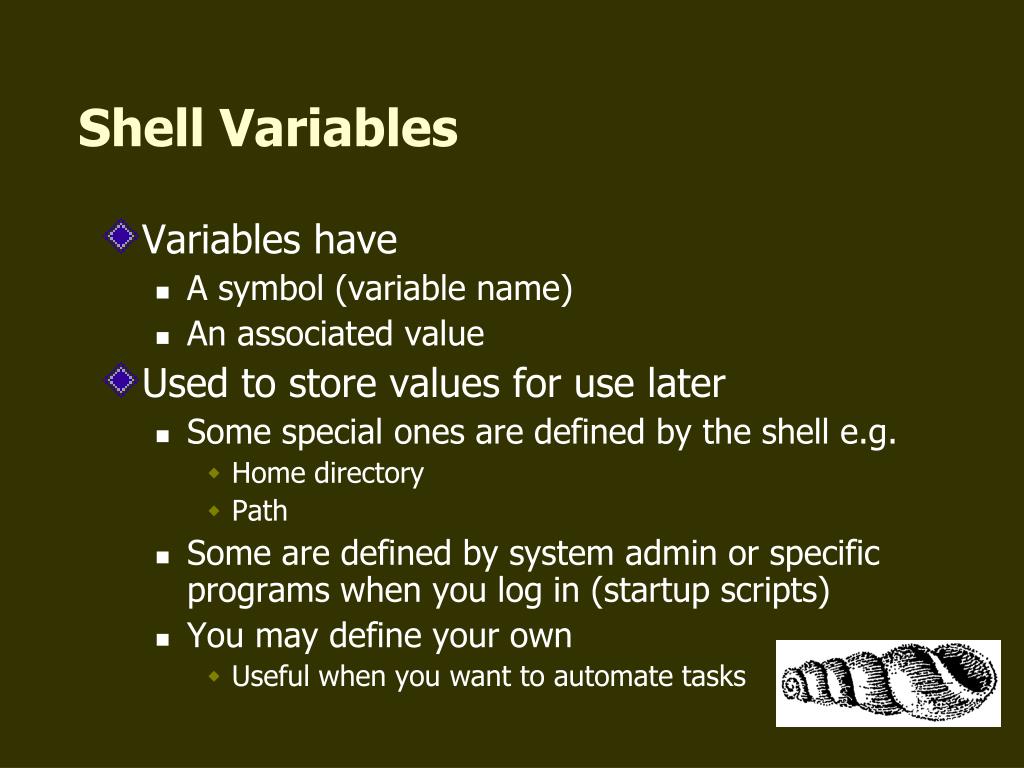 Shell Variables

Variables have

A symbol (variable name)

An associated value

Used to store values for use later

Some special ones are defined by the shell e.g.

Home directory

Path

Some are defined by system admin or specific programs when you log in (startup scripts)

You may define your own

Useful when you want to automate tasks